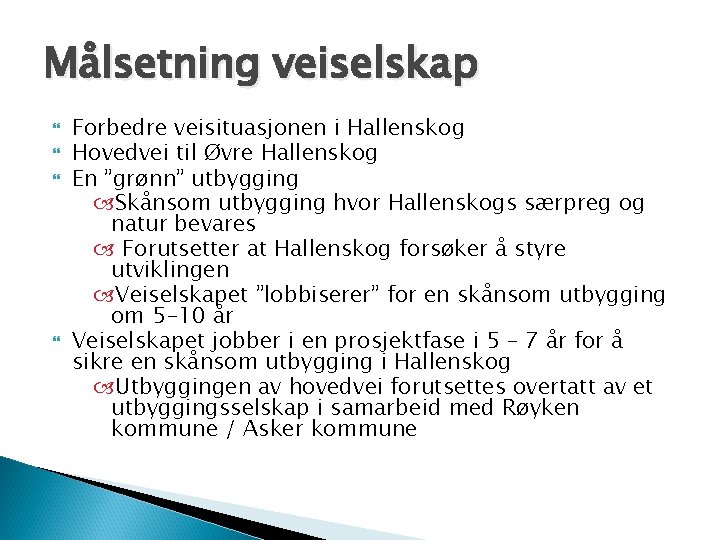 Målsetning veiselskap

Forbedre veisituasjonen i Hallenskog
Hovedvei til Øvre Hallenskog
En ”grønn” utbygging
Skånsom utbygging hvor Hallenskogs særpreg og natur bevares
Forutsetter at Hallenskog forsøker å styre utviklingen
Veiselskapet ”lobbiserer” for en skånsom utbygging om 5-10 år
Veiselskapet jobber i en prosjektfase i 5 – 7 år for å sikre en skånsom utbygging i Hallenskog
Utbyggingen av hovedvei forutsettes overtatt av et utbyggingsselskap i samarbeid med Røyken kommune / Asker kommune